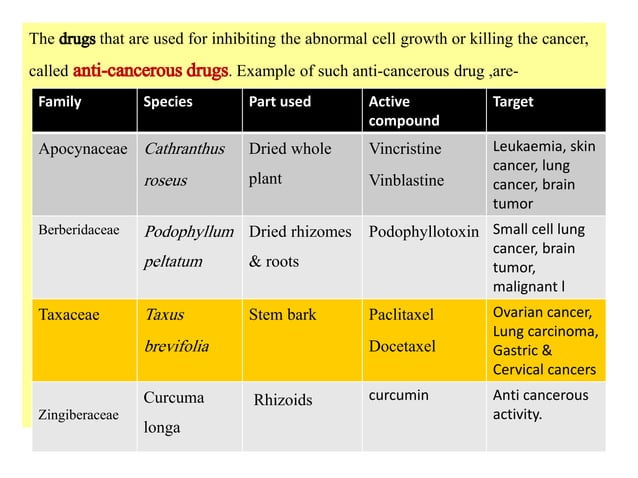 The drugs that are used for inhibiting the abnormal cell growth or killing the cancer, called anti-cancerous drugs. Example of such anti-cancerous drug ,are-

| Family | Species | Part used | Active compound | Target |
|---|---|---|---|---|
| Apocynaceae | Cathranthus roseus | Dried whole plant | Vincristine Vinblastine | Leukaemia, skin cancer, lung cancer, brain tumor |
| Berberidaceae | Podophyllum peltatum | Dried rhizomes & roots | Podophyllotoxin | Small cell lung cancer, brain tumor, malignant l |
| Taxaceae | Taxus brevifolia | Stem bark | Paclitaxel Docetaxel | Ovarian cancer, Lung carcinoma, Gastric & Cervical cancers |
| Zingiberaceae | Curcuma longa | Rhizoids | curcumin | Anti cancerous activity. |